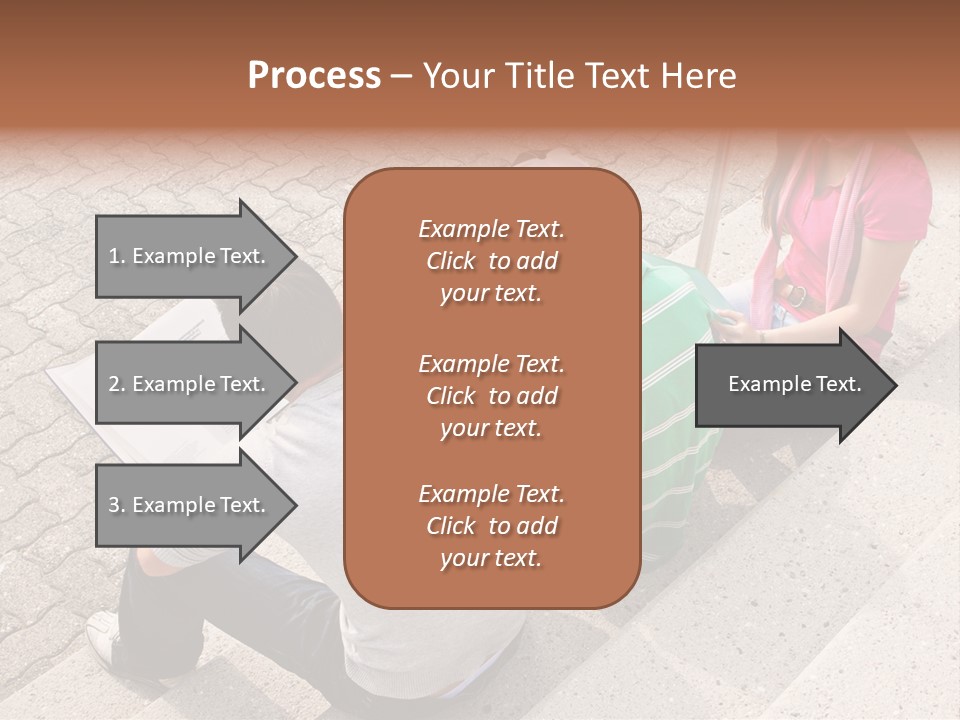 Process – Your Title Text Here

1. Example Text.

2. Example Text.

3. Example Text.

Example Text. Click to add your text.

Example Text. Click to add your text.

Example Text. Click to add your text.

Example Text.